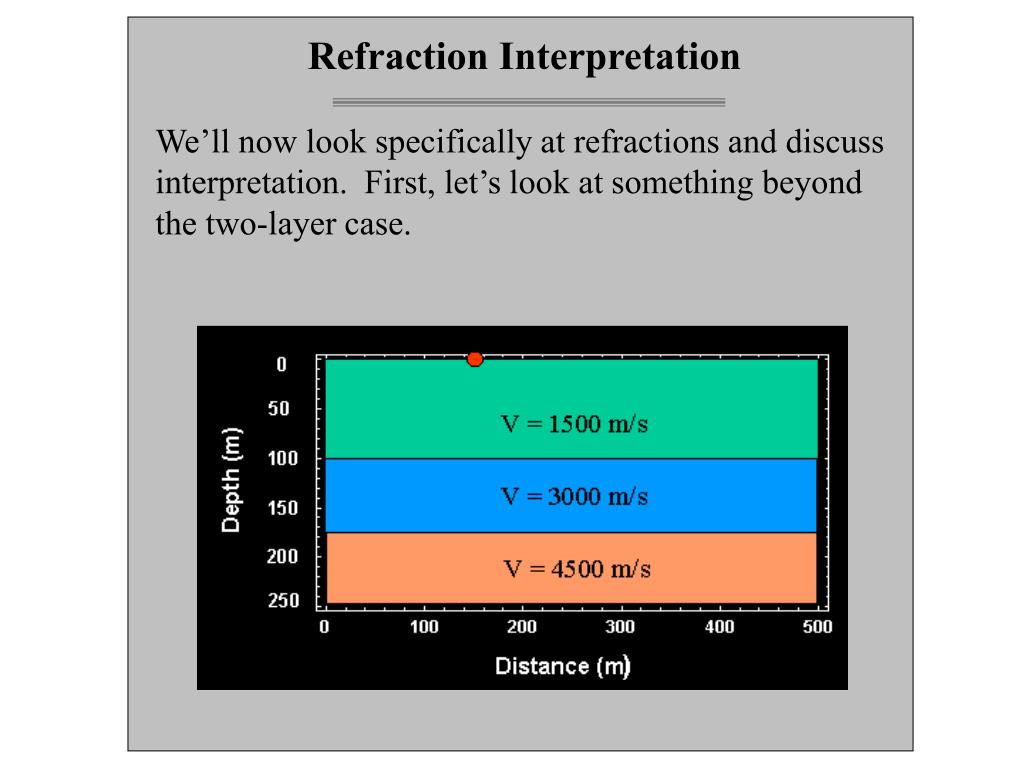 Refraction Interpretation

We’ll now look specifically at refractions and discuss interpretation. First, let’s look at something beyond the two-layer case.

Depth (m)
0
50
100
150
200
250

V = 1500 m/s
V = 3000 m/s
V = 4500 m/s

0 100 200 300 400 500
Distance (m)